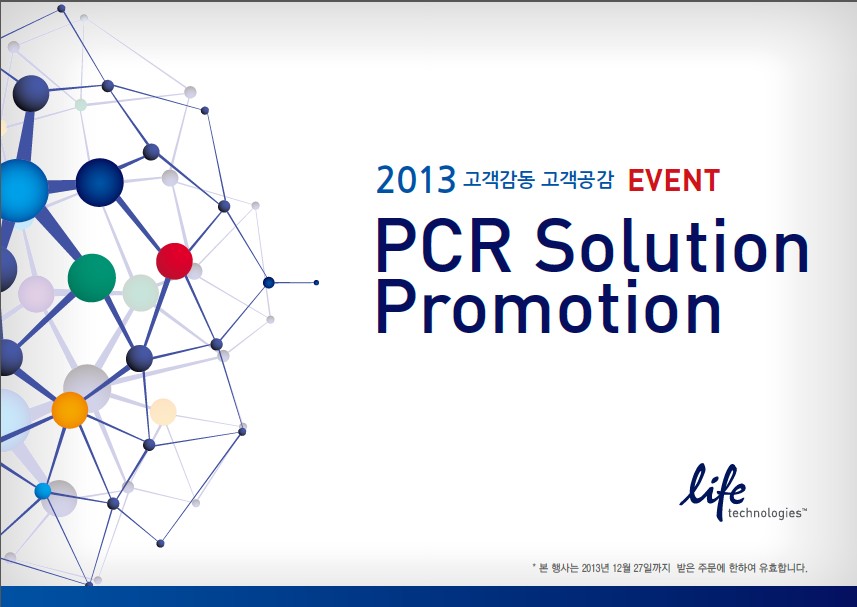 2013 고객감동 고객공감 EVENT

PCR Solution Promotion

life technologies™

* 본 행사는 2013년 12월 27일까지 받은 주문에 한하여 유효합니다.